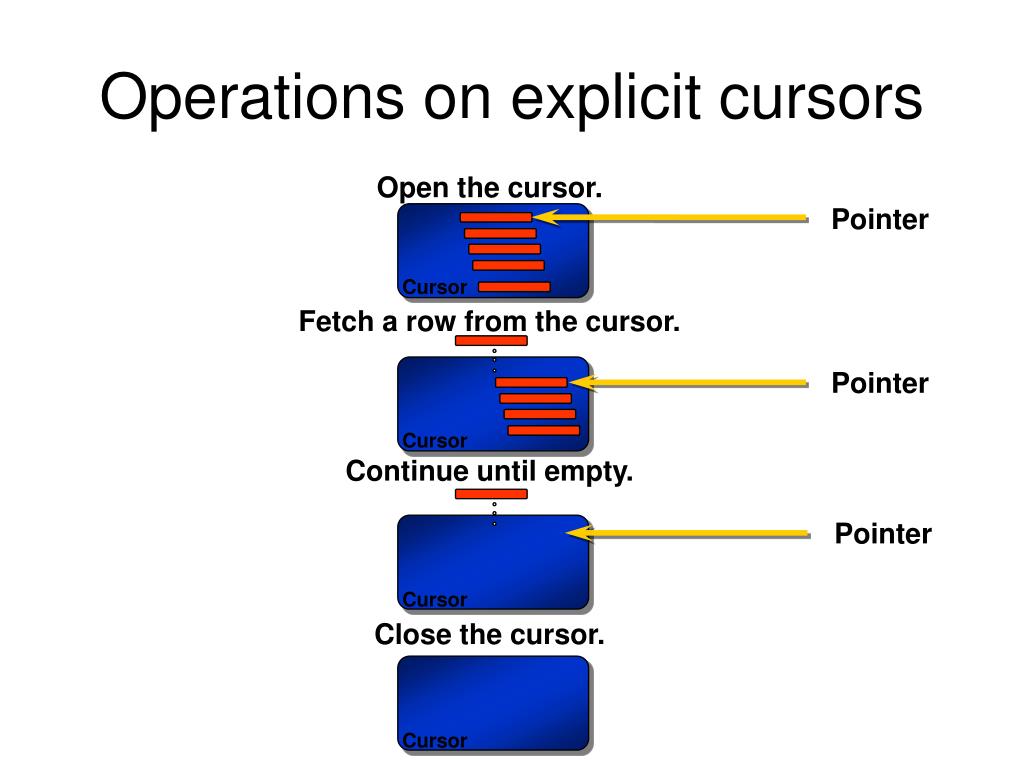 Operations on explicit cursors

Open the cursor.

Pointer

Cursor

Fetch a row from the cursor.

Pointer

Cursor

Continue until empty.

Pointer

Cursor

Close the cursor.

Cursor